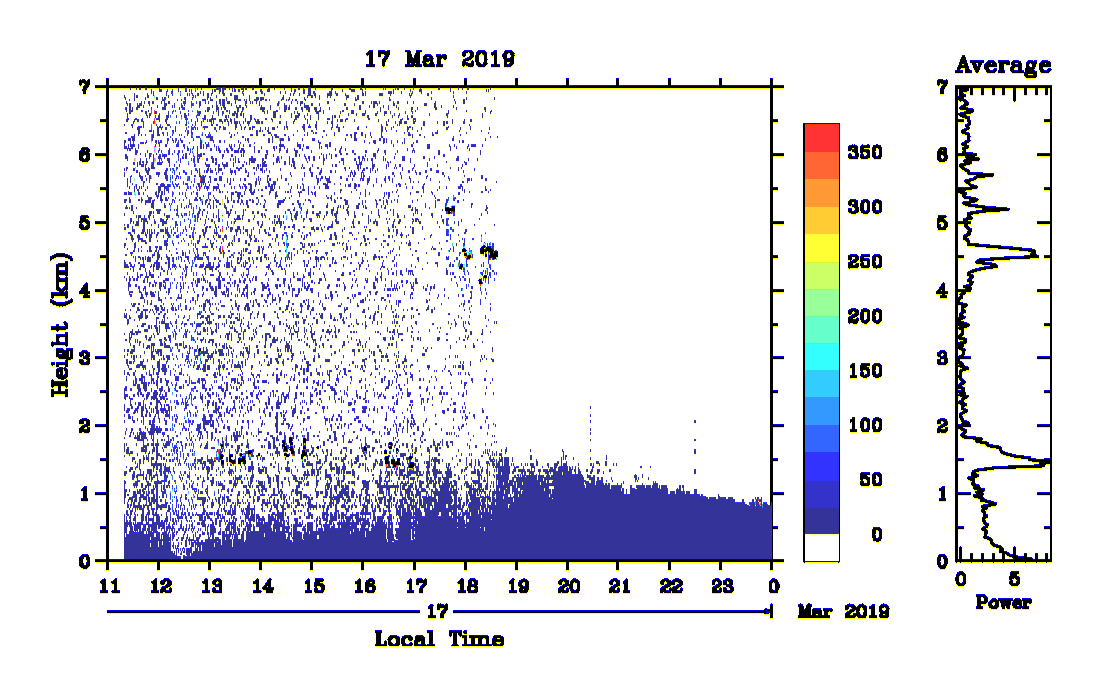 17 Mar 2019

Height (km)

7
6
5
4
3
2
1
0

11 12 13 14 15 16 17 18 19 20 21 22 23 0

17

Mar 2019

Local Time

350
300
250
200
150
100
50
0

Average

7
6
5
4
3
2
1
0

0 5

Power